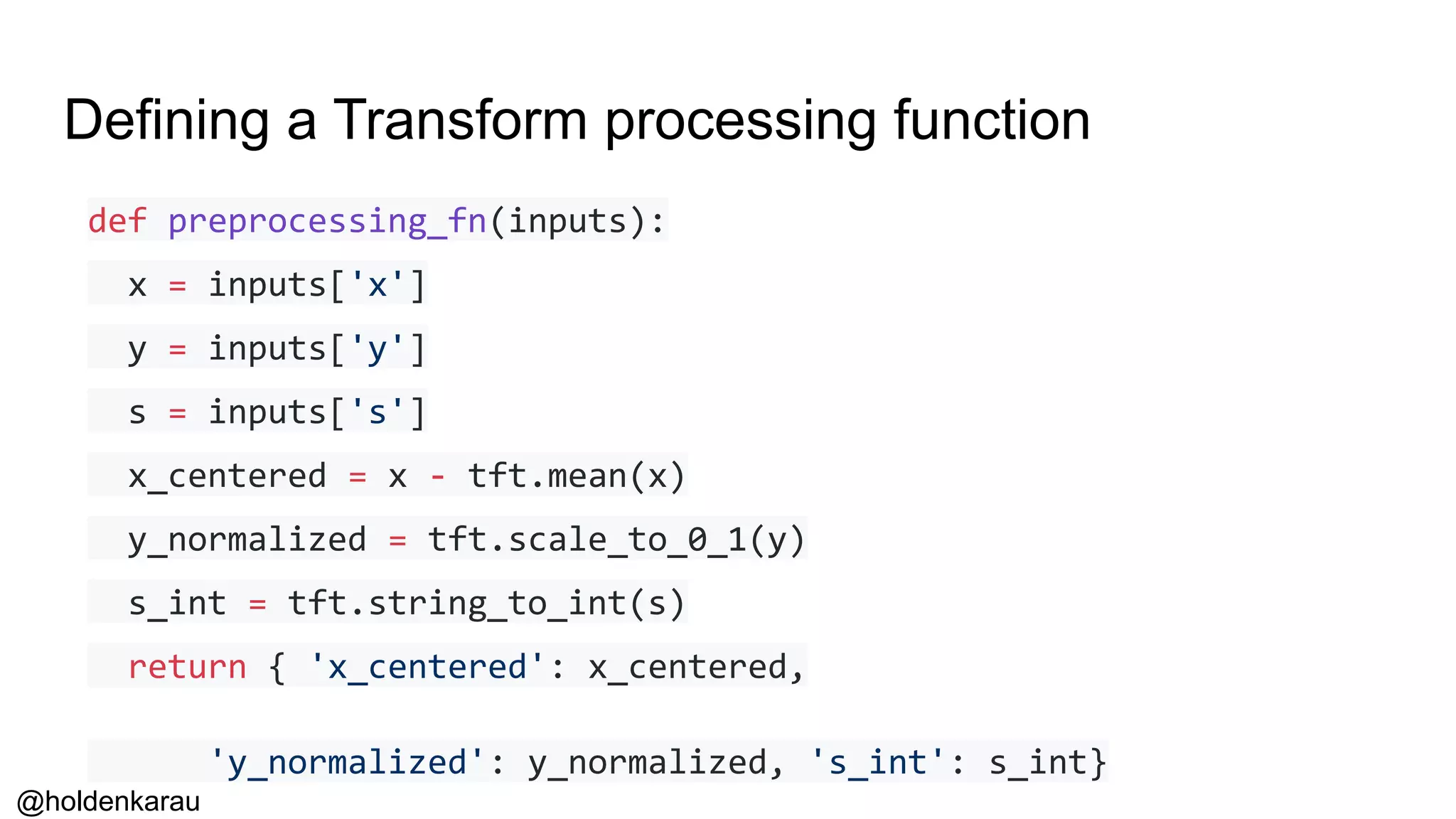 Defining a Transform processing function

def preprocessing_fn(inputs):
  x = inputs['x']
  y = inputs['y']
  s = inputs['s']
  x_centered = x - tft.mean(x)
  y_normalized = tft.scale_to_0_1(y)
  s_int = tft.string_to_int(s)
  return { 'x_centered': x_centered,

      'y_normalized': y_normalized, 's_int': s_int}

@holdenkarau